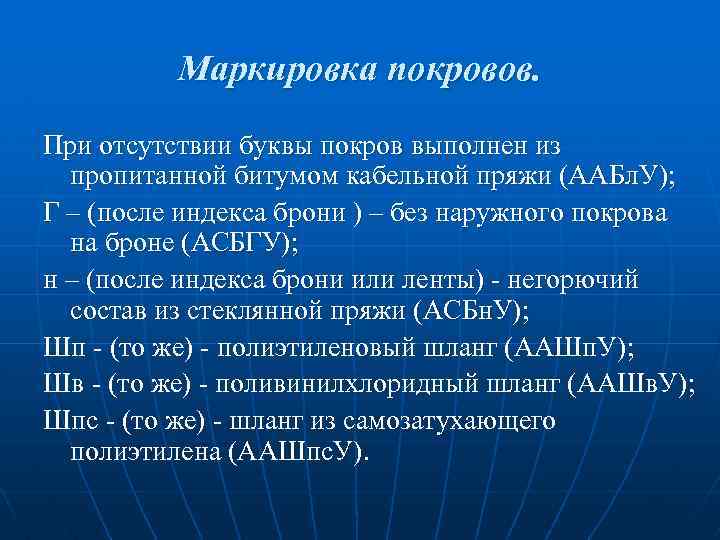 Маркировка покровов.

При отсутствии буквы покров выполнен из пропитанной битумом кабельной пряжи (ААБлУ);

Г – (после индекса брони ) – без наружного покрова на броне (АСБГУ);

н – (после индекса брони или ленты) - негорючий состав из стеклянной пряжи (АСБнУ);

Шп - (то же) - полиэтиленовый шланг (ААШпУ);

Шв - (то же) - поливинилхлоридный шланг (ААШвУ);

Шпс - (то же) - шланг из самозатухающего полиэтилена (ААШпсУ).